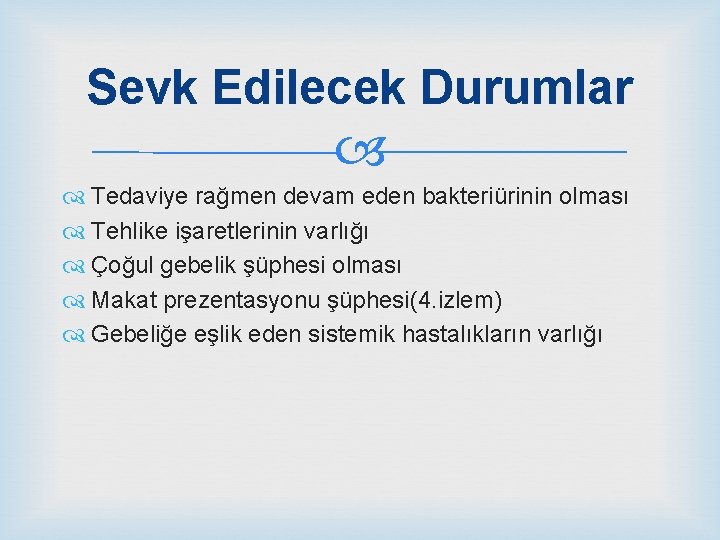 Sevk Edilecek Durumlar

Tedaviye rağmen devam eden bakteriürinin olması
Tehlike işaretlerinin varlığı
Çoğul gebelik şüphesi olması
Makat prezentasyonu şüphesi(4.izlem)
Gebeliğe eşlik eden sistemik hastalıkların varlığı